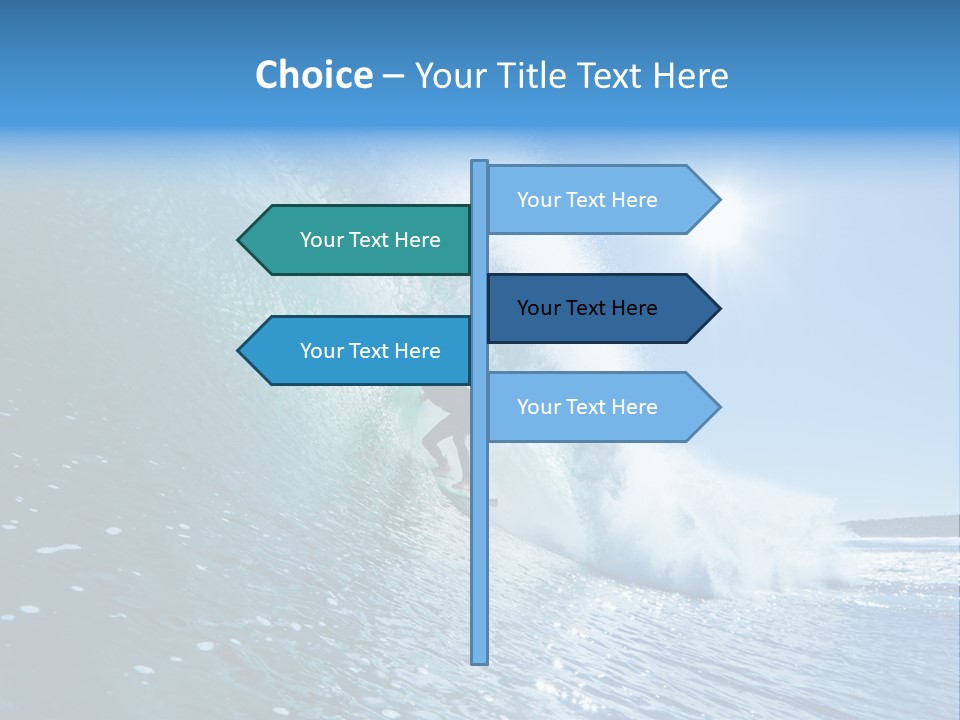 Choice – Your Title Text Here

Your Text Here

Your Text Here

Your Text Here

Your Text Here

Your Text Here